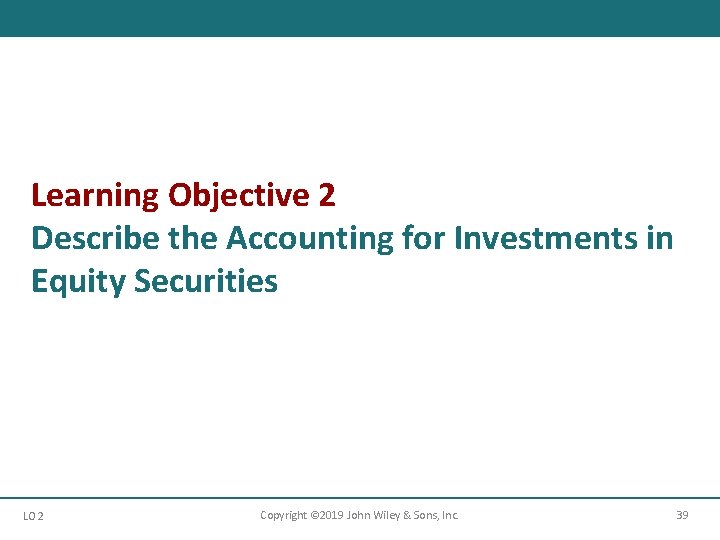 Learning Objective 2
Describe the Accounting for Investments in Equity Securities

LO 2

Copyright ©2019 John Wiley & Sons, Inc.

39